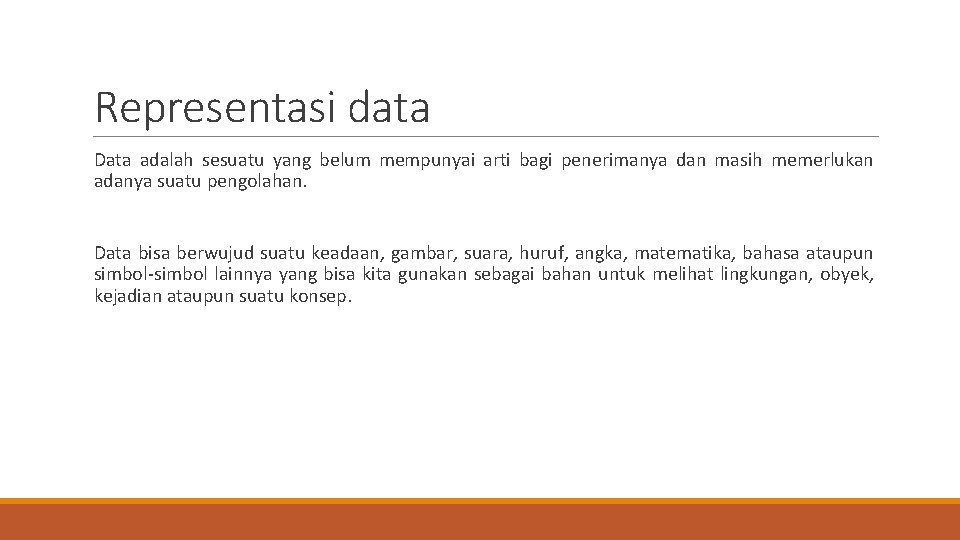 Representasi data

Data adalah sesuatu yang belum mempunyai arti bagi penerimanya dan masih memerlukan adanya suatu pengolahan.

Data bisa berwujud suatu keadaan, gambar, suara, huruf, angka, matematika, bahasa ataupun simbol-simbol lainnya yang bisa kita gunakan sebagai bahan untuk melihat lingkungan, obyek, kejadian ataupun suatu konsep.